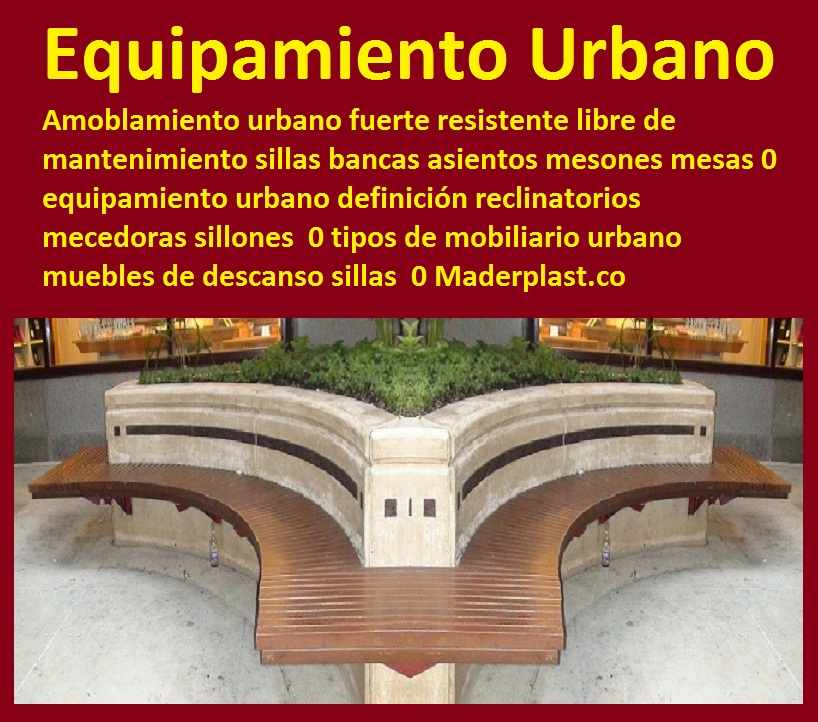 Equipamiento Urbano

Amoblamiento urbano fuerte resistente libre de mantenimiento sillas bancas asientos mesones mesas 0 equipamiento urbano definición reclinatorios mecedoras sillones 0 tipos de mobiliario urbano muebles de descanso sillas 0 Maderplast.co